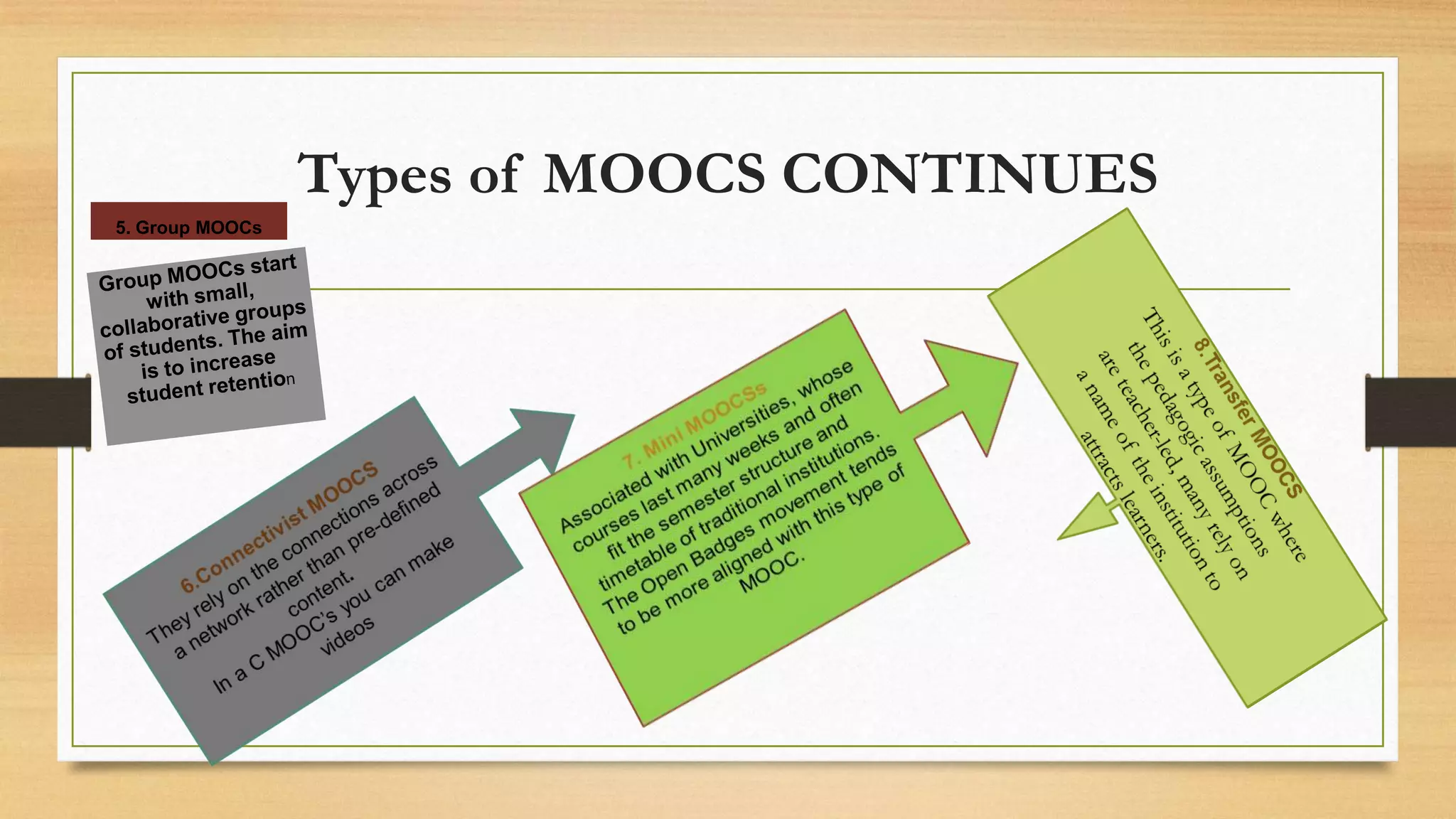 Types of MOOCS CONTINUES

5. Group MOOCs

Group MOOCs start with small, collaborative groups of students. The aim is to increase student retention

6.Connectivist MOOCS
They rely on the connections across a network rather than pre-defined content.
In a C MOOC's you can make videos

7. Mini MOOCSs
Associated with Universities, whose courses last many weeks and often fit the semester structure and timetable of traditional institutions. The Open Badges movement tends to be more aligned with this type of MOOC.

8.Transfer MOOCS
This is a type of MOOC where the pedagogic assumptions are teacher-led, many rely on a name of the institution to attracts learners.